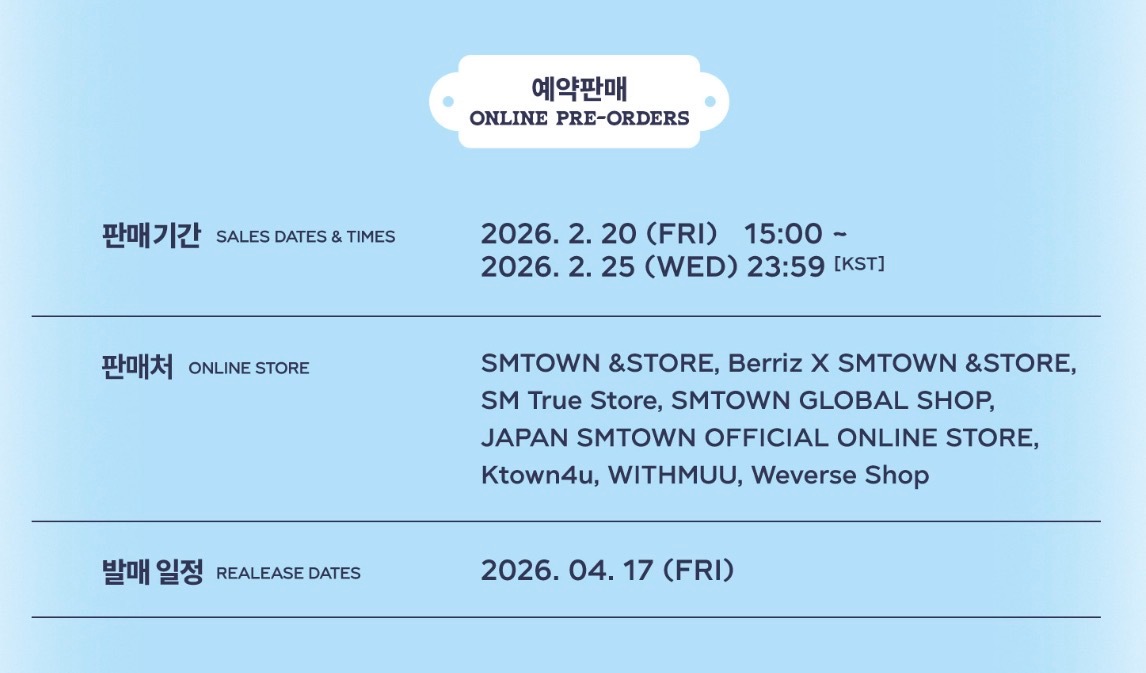 예약판매
ONLINE PRE-ORDERS

판매기간 SALES DATES & TIMES

2026. 2. 20 (FRI) 15:00 ~
2026. 2. 25 (WED) 23:59 [KST]

판매처 ONLINE STORE

SMTOWN &STORE, Berriz X SMTOWN &STORE, SM True Store, SMTOWN GLOBAL SHOP, JAPAN SMTOWN OFFICIAL ONLINE STORE, Ktown4u, WITHMUU, Weverse Shop

발매 일정 REALEASE DATES

2026. 04. 17 (FRI)